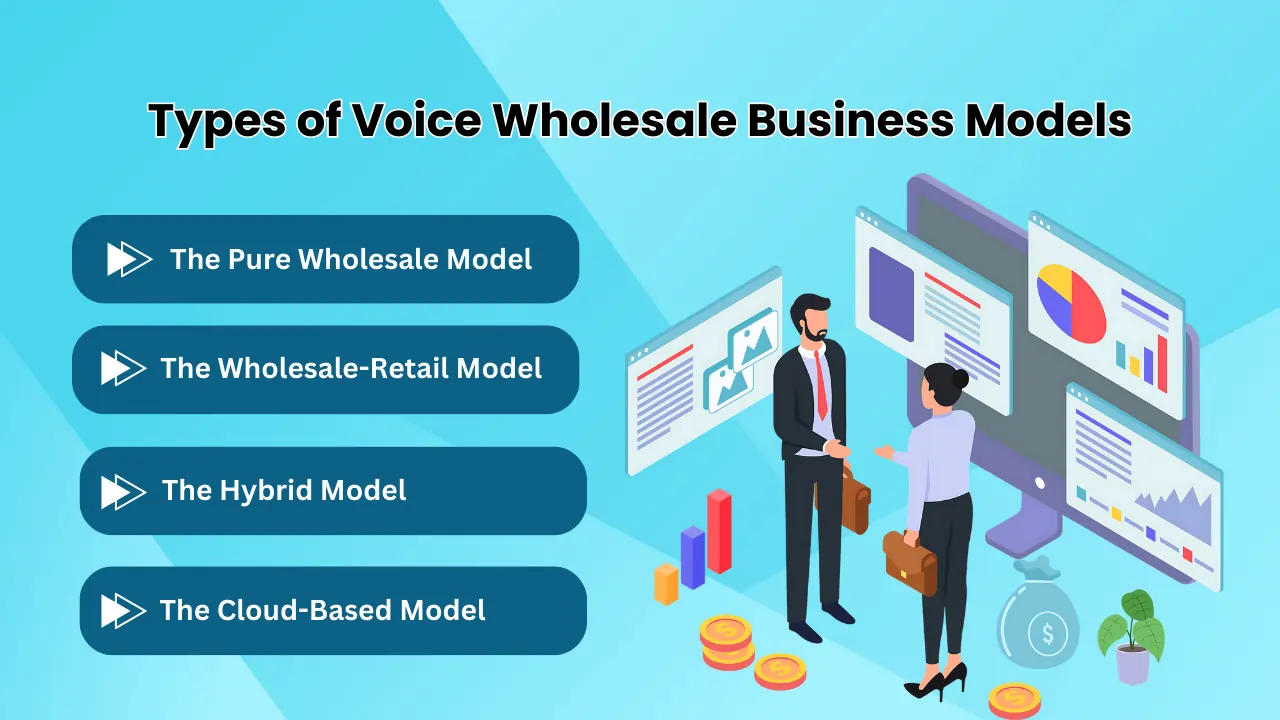 Types of Voice Wholesale Business Models

The Pure Wholesale Model

The Wholesale-Retail Model

The Hybrid Model

The Cloud-Based Model

$